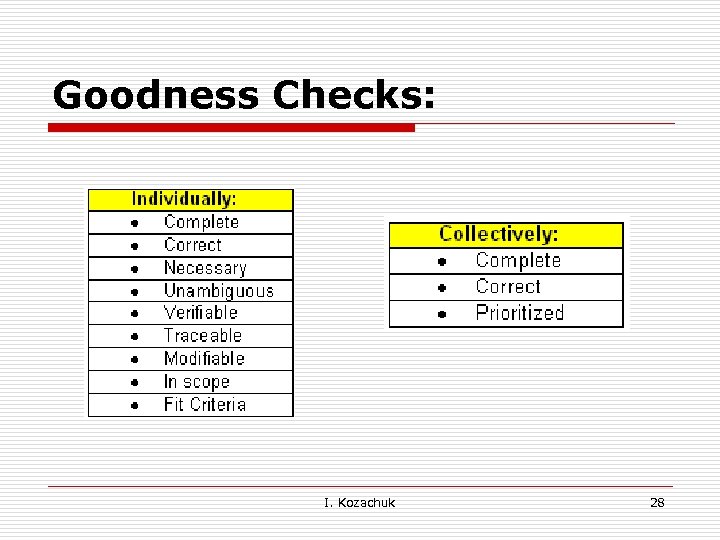 Goodness Checks:

| Individually: |
|---|
| • Complete |
| • Correct |
| • Necessary |
| • Unambiguous |
| • Verifiable |
| • Traceable |
| • Modifiable |
| • In scope |
| • Fit Criteria |

| Collectively: |
|---|
| • Complete |
| • Correct |
| • Prioritized |

I. Kozachuk

28